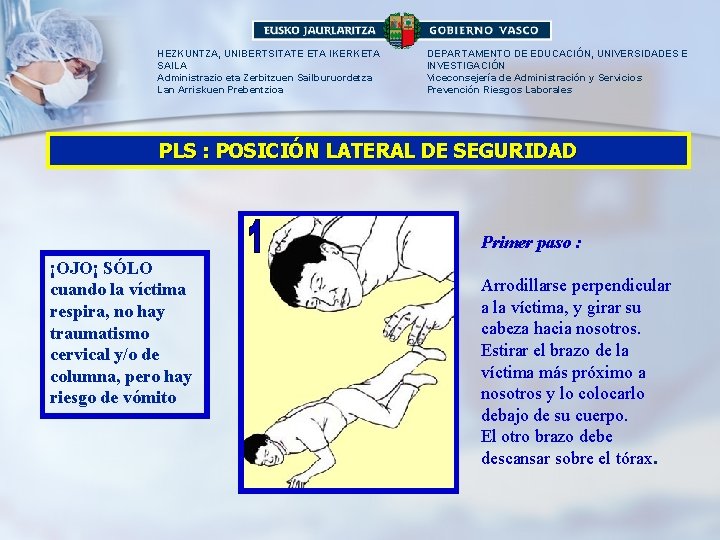 EUSKO JAURLARITZA GOBIERNO VASCO

HEZKUNTZA, UNIBERTSITATE ETA IKERKETA SAILA
Administrazio eta Zerbitzuen Sailburuordetza
Lan Arriskuen Prebentzioa

DEPARTAMENTO DE EDUCACIÓN, UNIVERSIDADES E INVESTIGACIÓN
Viceconsejería de Administración y Servicios
Prevención Riesgos Laborales

PLS : POSICIÓN LATERAL DE SEGURIDAD

¡OJO¡ SÓLO cuando la víctima respira, no hay traumatismo cervical y/o de columna, pero hay riesgo de vómito

1

Primer paso :

Arrodillarse perpendicular a la víctima, y girar su cabeza hacia nosotros. Estirar el brazo de la víctima más próximo a nosotros y lo colocarlo debajo de su cuerpo. El otro brazo debe descansar sobre el tórax.